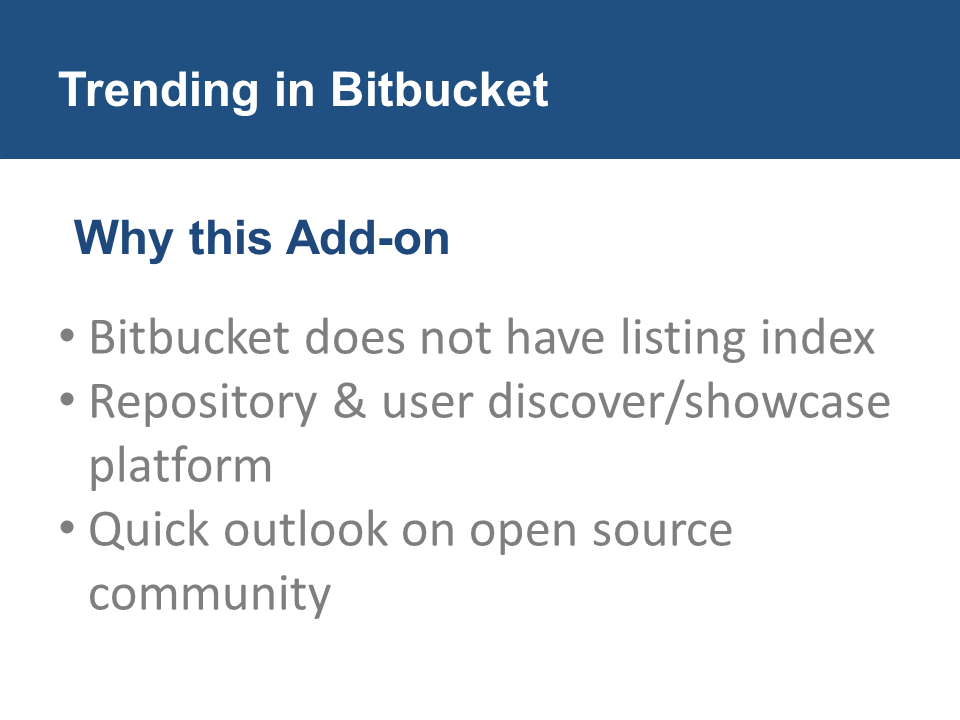 Trending in Bitbucket

Why this Add-on

• Bitbucket does not have listing index
• Repository & user discover/showcase platform
• Quick outlook on open source community